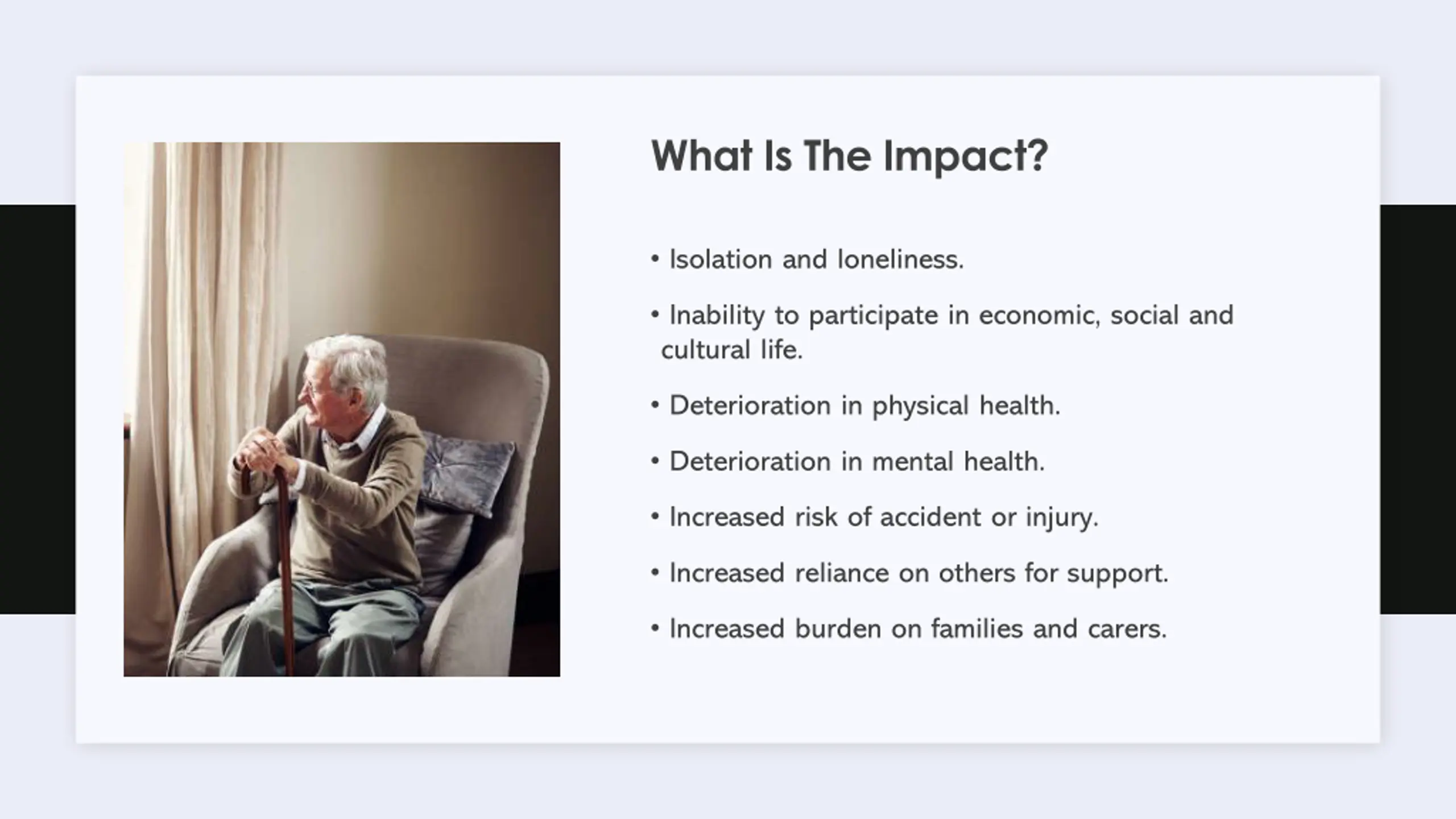 What Is The Impact?

• Isolation and loneliness.

• Inability to participate in economic, social and cultural life.

• Deterioration in physical health.

• Deterioration in mental health.

• Increased risk of accident or injury.

• Increased reliance on others for support.

• Increased burden on families and carers.